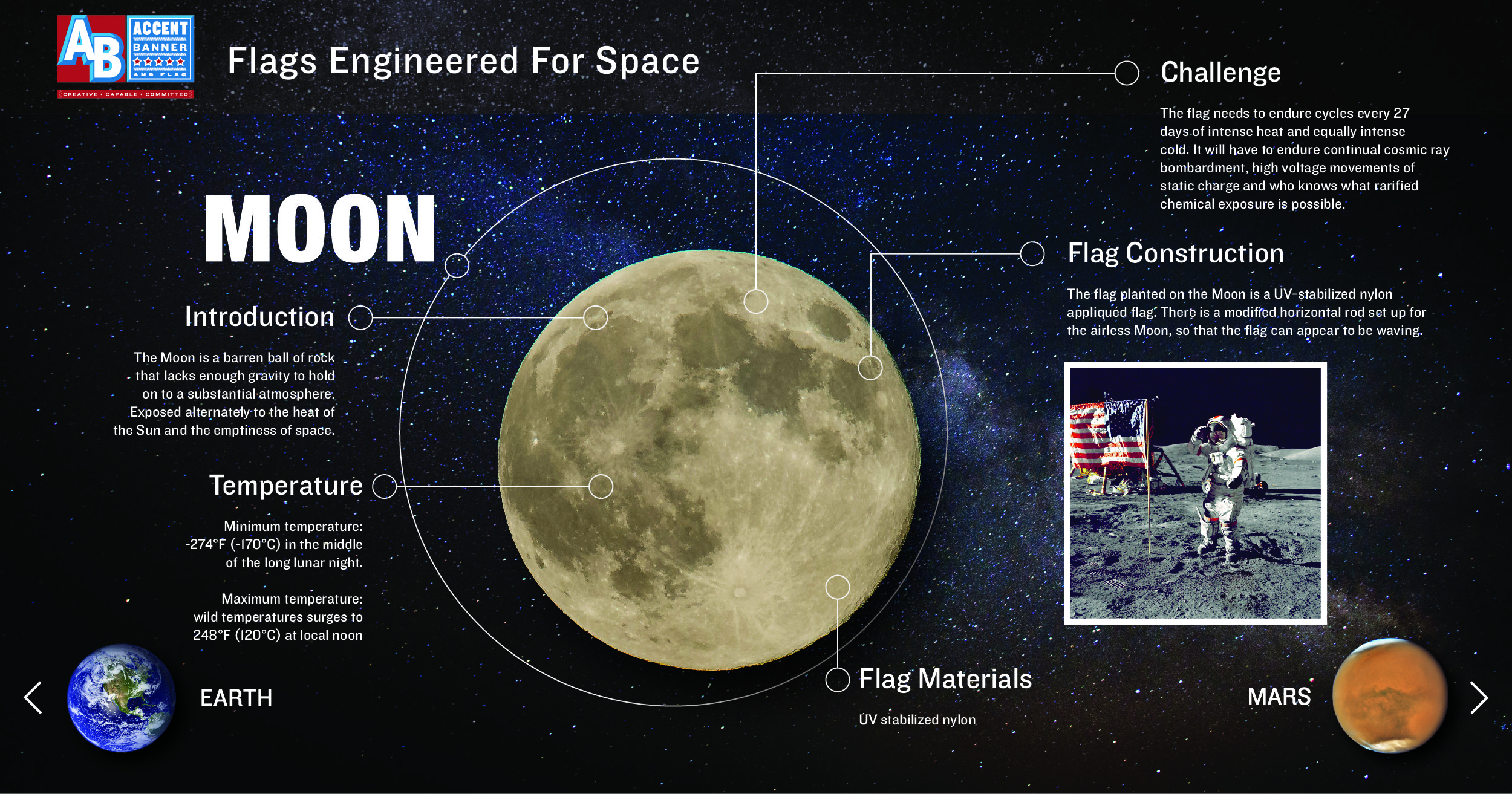 AB ACCENT BANNER AND FLAG
CREATIVE • CAPABLE • COMMITTED

Flags Engineered For Space

MOON

Introduction

The Moon is a barren ball of rock that lacks enough gravity to hold on to a substantial atmosphere. Exposed alternately to the heat of the Sun and the emptiness of space.

Temperature

Minimum temperature: -274°F (-170°C) in the middle of the long lunar night.

Maximum temperature: wild temperatures surges to 248°F (120°C) at local noon

Challenge

The flag needs to endure cycles every 27 days of intense heat and equally intense cold. It will have to endure continual cosmic ray bombardment, high voltage movements of static charge and who knows what rarified chemical exposure is possible.

Flag Construction

The flag planted on the Moon is a UV-stabilized nylon appliquéd flag. There is a modified horizontal rod set up for the airless Moon, so that the flag can appear to be waving.

Flag Materials

UV stabilized nylon

EARTH

MARS